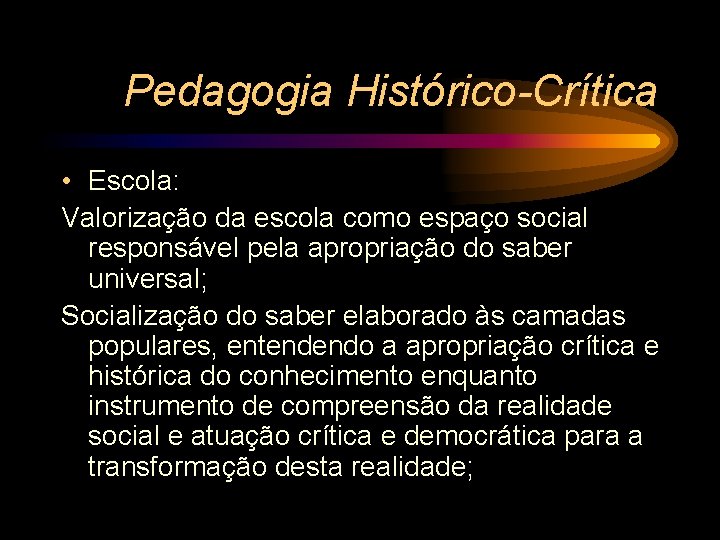 Pedagogia Histórico-Crítica

• Escola:

Valorização da escola como espaço social responsável pela apropriação do saber universal;

Socialização do saber elaborado às camadas populares, entendendo a apropriação crítica e histórica do conhecimento enquanto instrumento de compreensão da realidade social e atuação crítica e democrática para a transformação desta realidade;